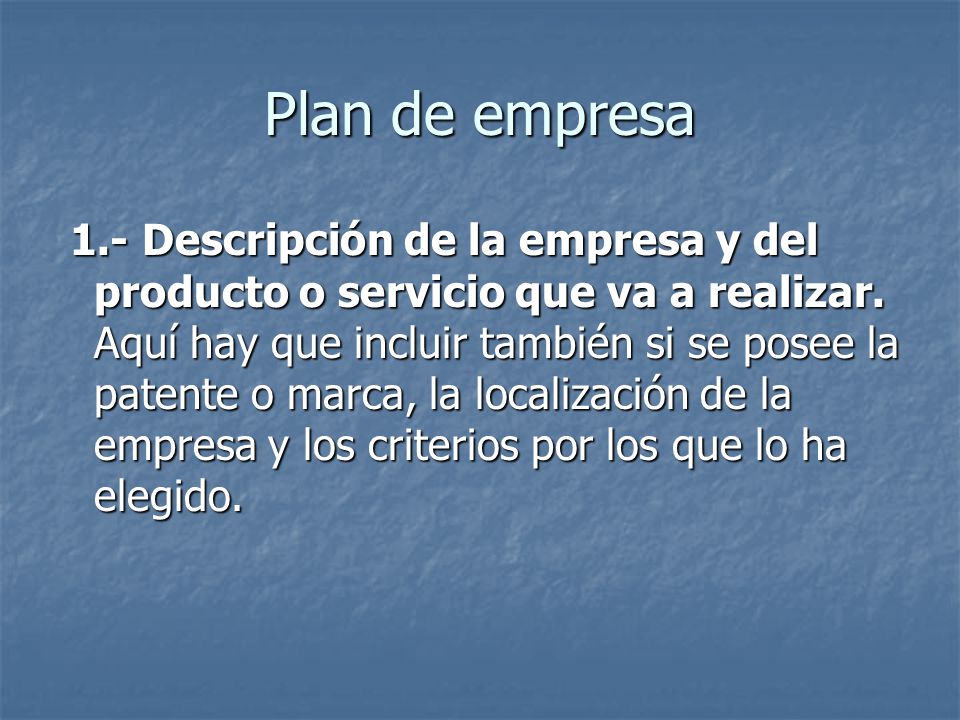 Plan de empresa

1.- Descripción de la empresa y del producto o servicio que va a realizar. Aquí hay que incluir también si se posee la patente o marca, la localización de la empresa y los criterios por los que lo ha elegido.